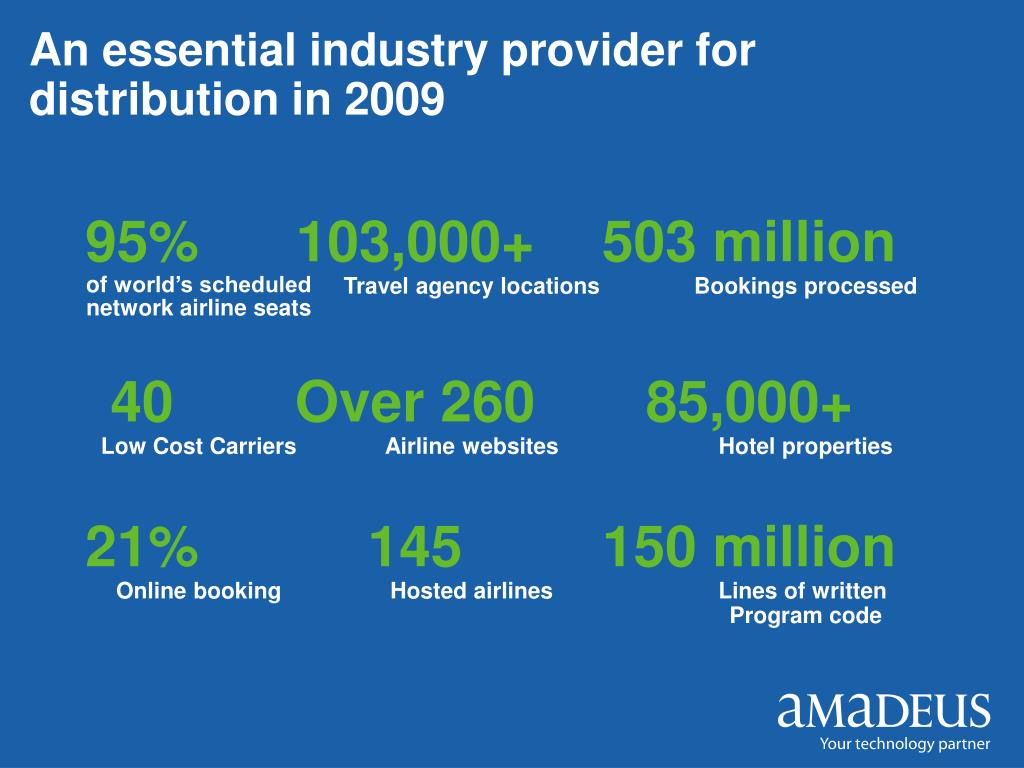 An essential industry provider for distribution in 2009

95%
of world's scheduled network airline seats

103,000+
Travel agency locations

503 million
Bookings processed

40
Low Cost Carriers

Over 260
Airline websites

85,000+
Hotel properties

21%
Online booking

145
Hosted airlines

150 million
Lines of written Program code

amadeus
Your technology partner